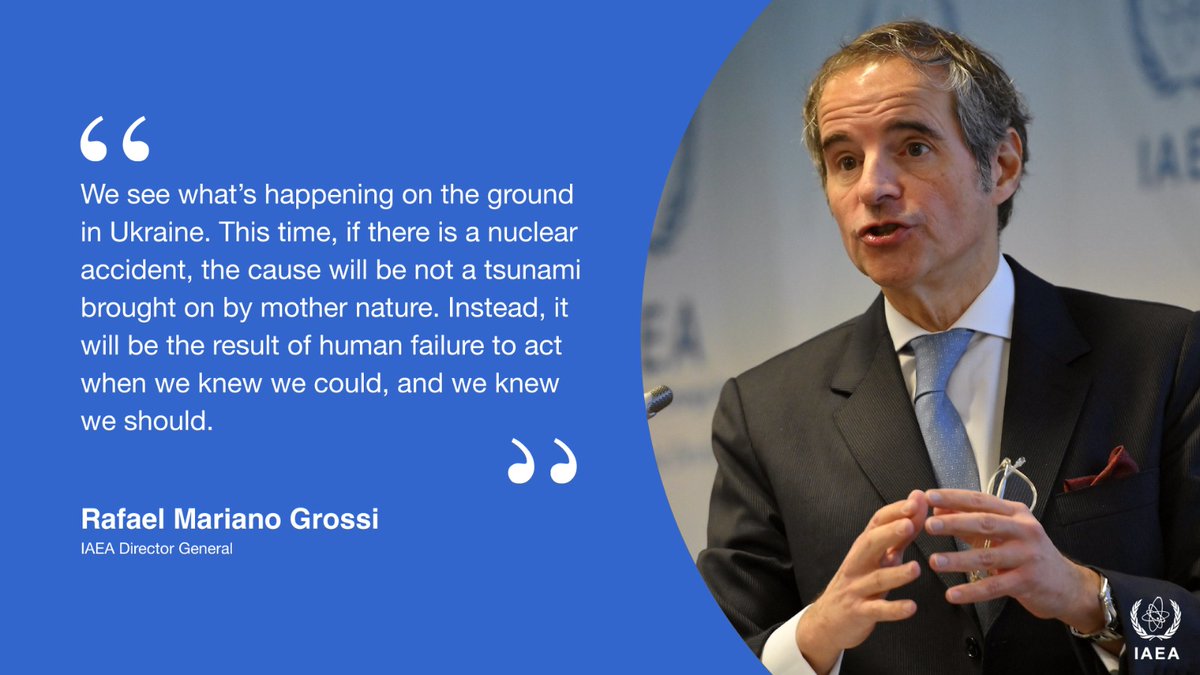 “

We see what’s happening on the ground in Ukraine. This time, if there is a nuclear accident, the cause will be not a tsunami brought on by mother nature. Instead, it will be the result of human failure to act when we knew we could, and we knew we should.

”

Rafael Mariano Grossi

IAEA Director General

IAEA

IAEA

IAEA